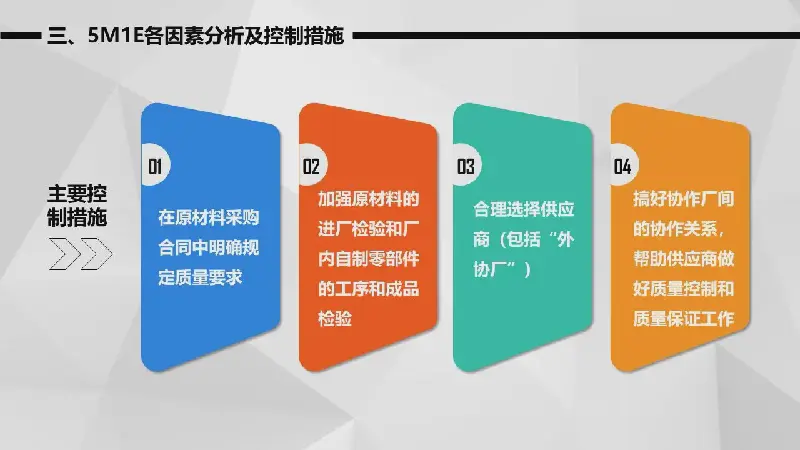 三、5M1E各因素分析及控制措施

主要控制措施

01

在原材料采购合同中明确规定质量要求

02

加强原材料的进厂检验和厂内自制零部件的工序和成品检验

03

合理选择供应商（包括“外协厂”）

04

搞好协作厂间的协作关系，帮助供应商做好质量控制和质量保证工作